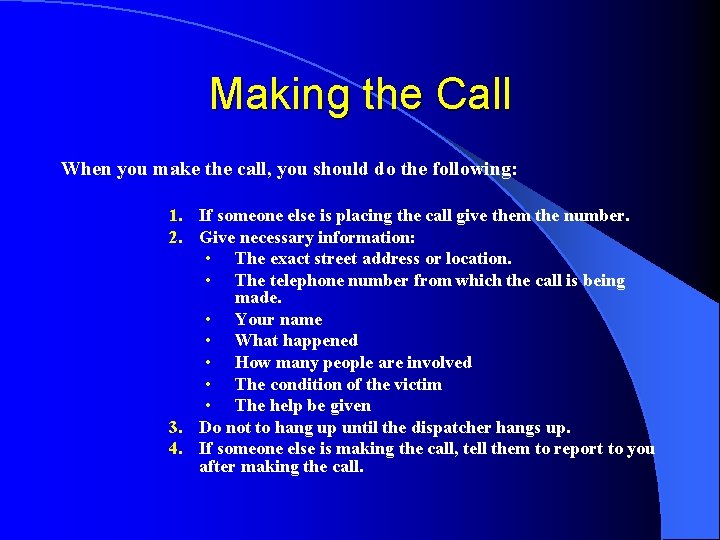 Making the Call

When you make the call, you should do the following:

1. If someone else is placing the call give them the number.
2. Give necessary information:
   • The exact street address or location.
   • The telephone number from which the call is being made.
   • Your name
   • What happened
   • How many people are involved
   • The condition of the victim
   • The help be given
3. Do not to hang up until the dispatcher hangs up.
4. If someone else is making the call, tell them to report to you after making the call.